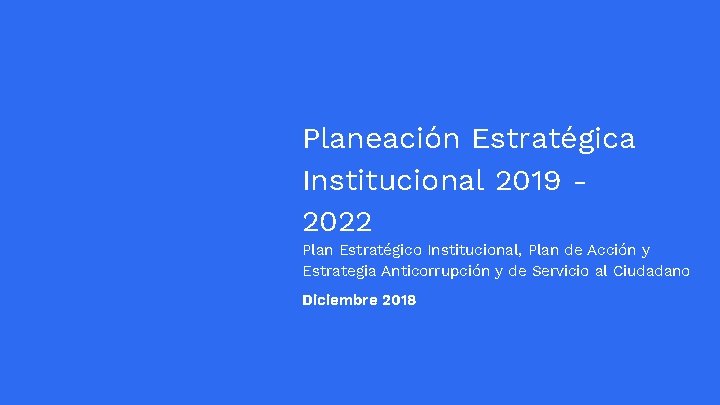 Planeación Estratégica Institucional 2019 - 2022

Plan Estratégico Institucional, Plan de Acción y Estrategia Anticorrupción y de Servicio al Ciudadano

Diciembre 2018